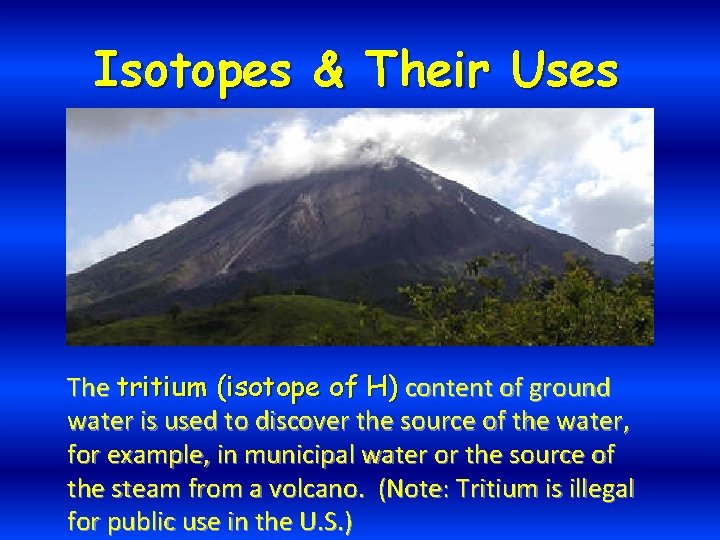 Isotopes & Their Uses

The tritium (isotope of H) content of ground water is used to discover the source of the water, for example, in municipal water or the source of the steam from a volcano. (Note: Tritium is illegal for public use in the U.S.)